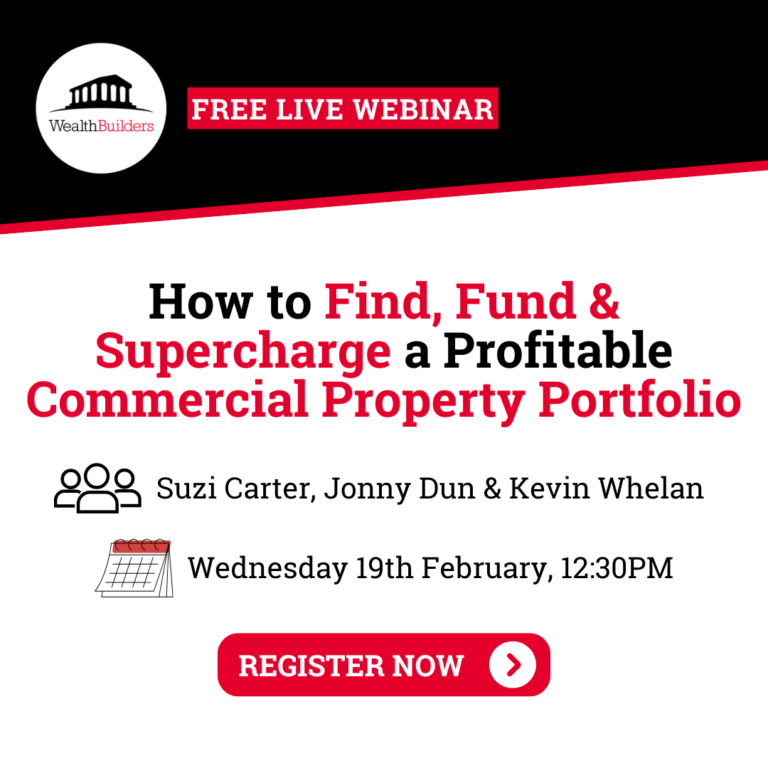 WealthBuilders

FREE LIVE WEBINAR

How to Find, Fund & Supercharge a Profitable Commercial Property Portfolio

Suzi Carter, Jonny Dun & Kevin Whelan

Wednesday 19th February, 12:30PM

REGISTER NOW